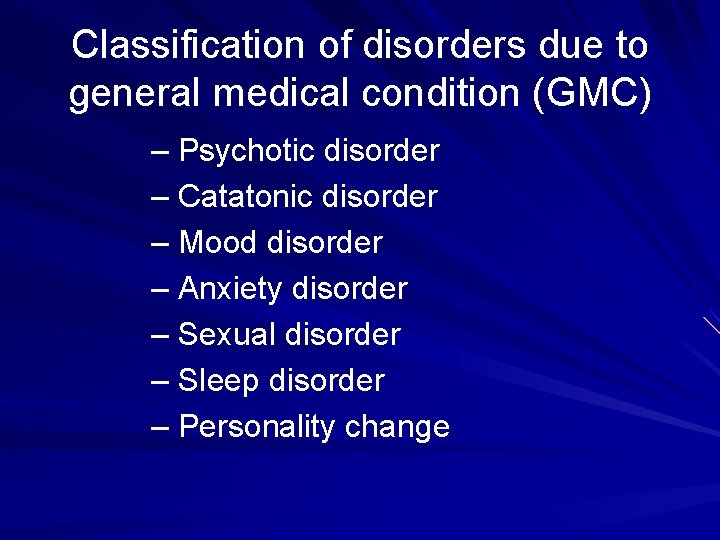 Classification of disorders due to general medical condition (GMC)

– Psychotic disorder
– Catatonic disorder
– Mood disorder
– Anxiety disorder
– Sexual disorder
– Sleep disorder
– Personality change